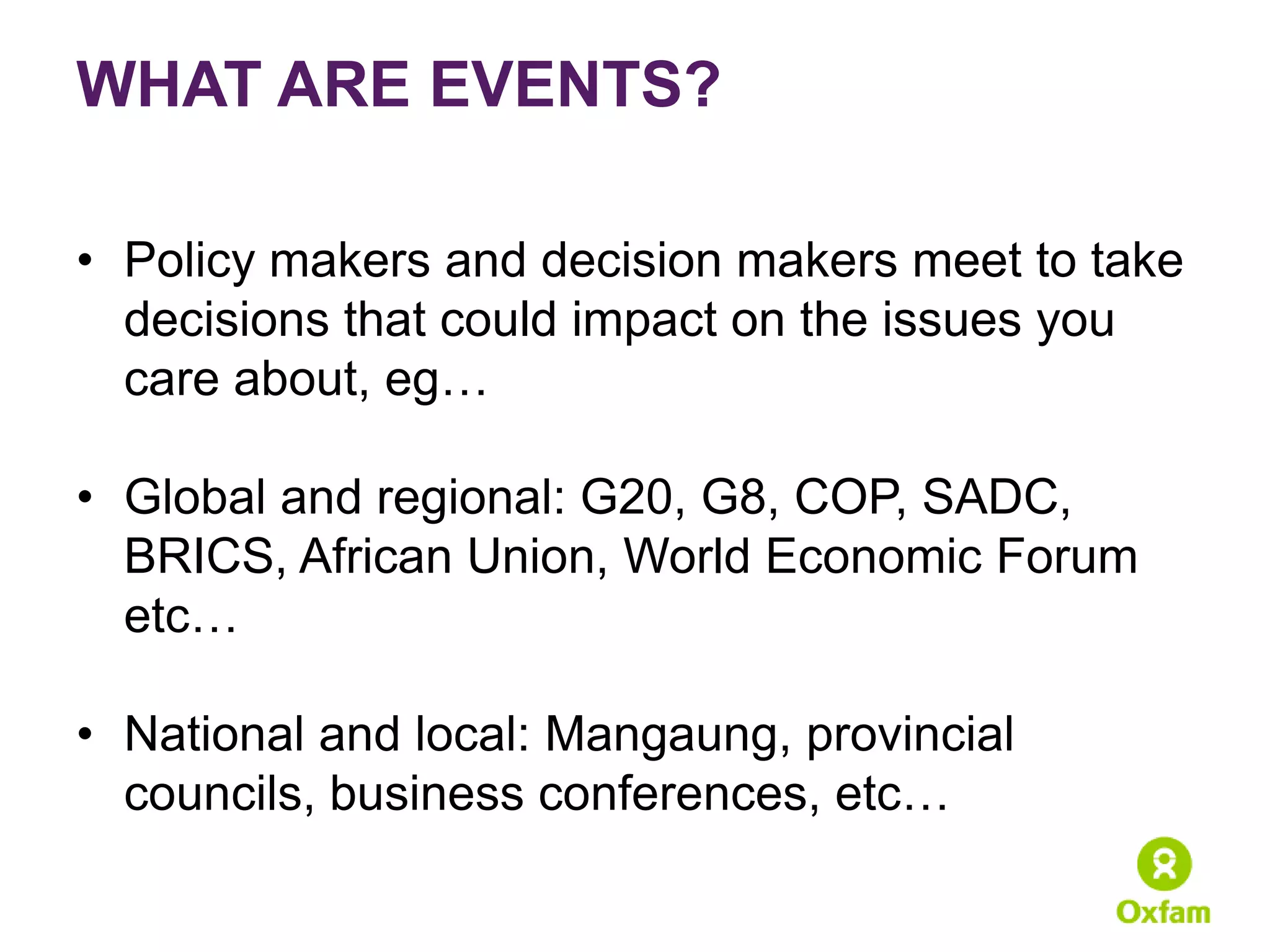 WHAT ARE EVENTS?

• Policy makers and decision makers meet to take decisions that could impact on the issues you care about, eg…

• Global and regional: G20, G8, COP, SADC, BRICS, African Union, World Economic Forum etc…

• National and local: Mangaung, provincial councils, business conferences, etc…

Oxfam